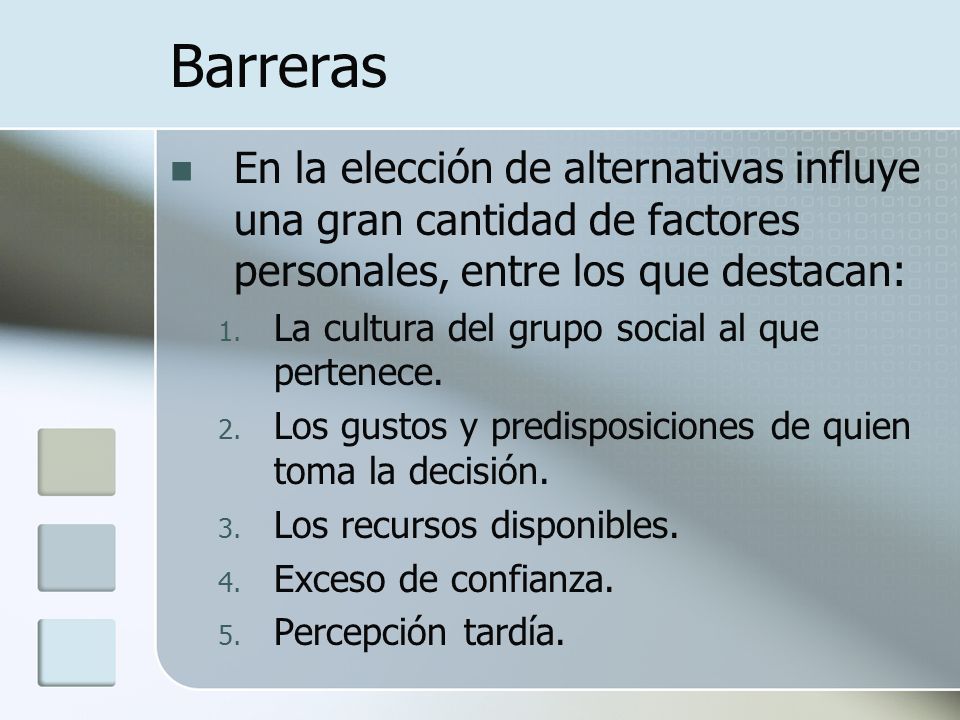 Barreras

En la elección de alternativas influye una gran cantidad de factores personales, entre los que destacan:

1. La cultura del grupo social al que pertenece.
2. Los gustos y predisposiciones de quien toma la decisión.
3. Los recursos disponibles.
4. Exceso de confianza.
5. Percepción tardía.